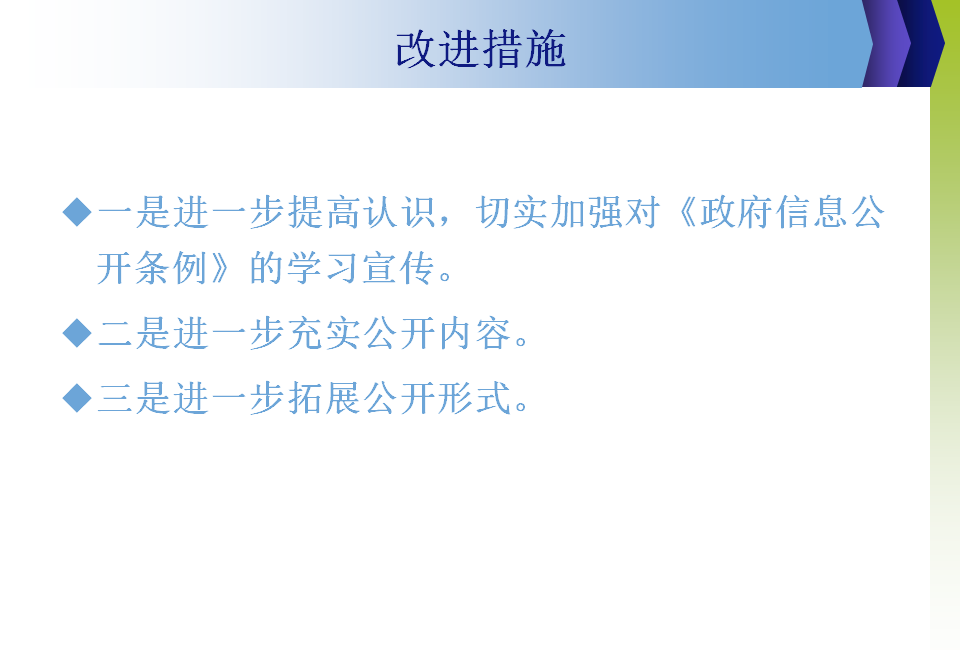 改进措施

◆一是进一步提高认识，切实加强对《政府信息公开条例》的学习宣传。

◆二是进一步充实公开内容。

◆三是进一步拓展公开形式。